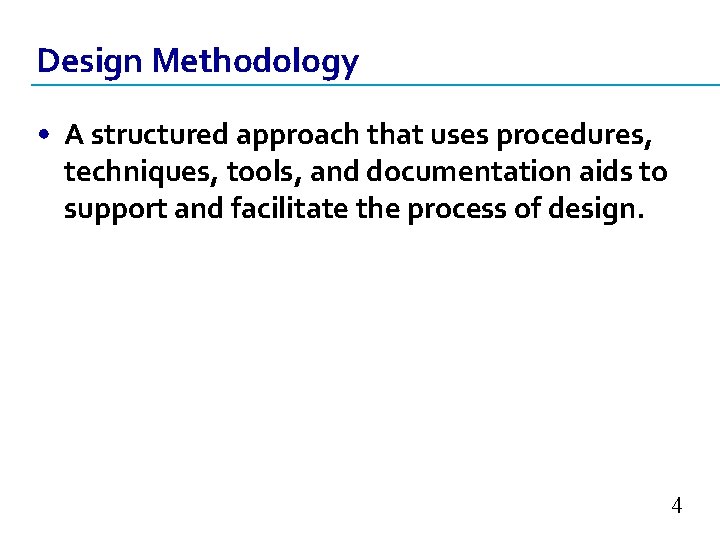 Design Methodology

• A structured approach that uses procedures, techniques, tools, and documentation aids to support and facilitate the process of design.

4